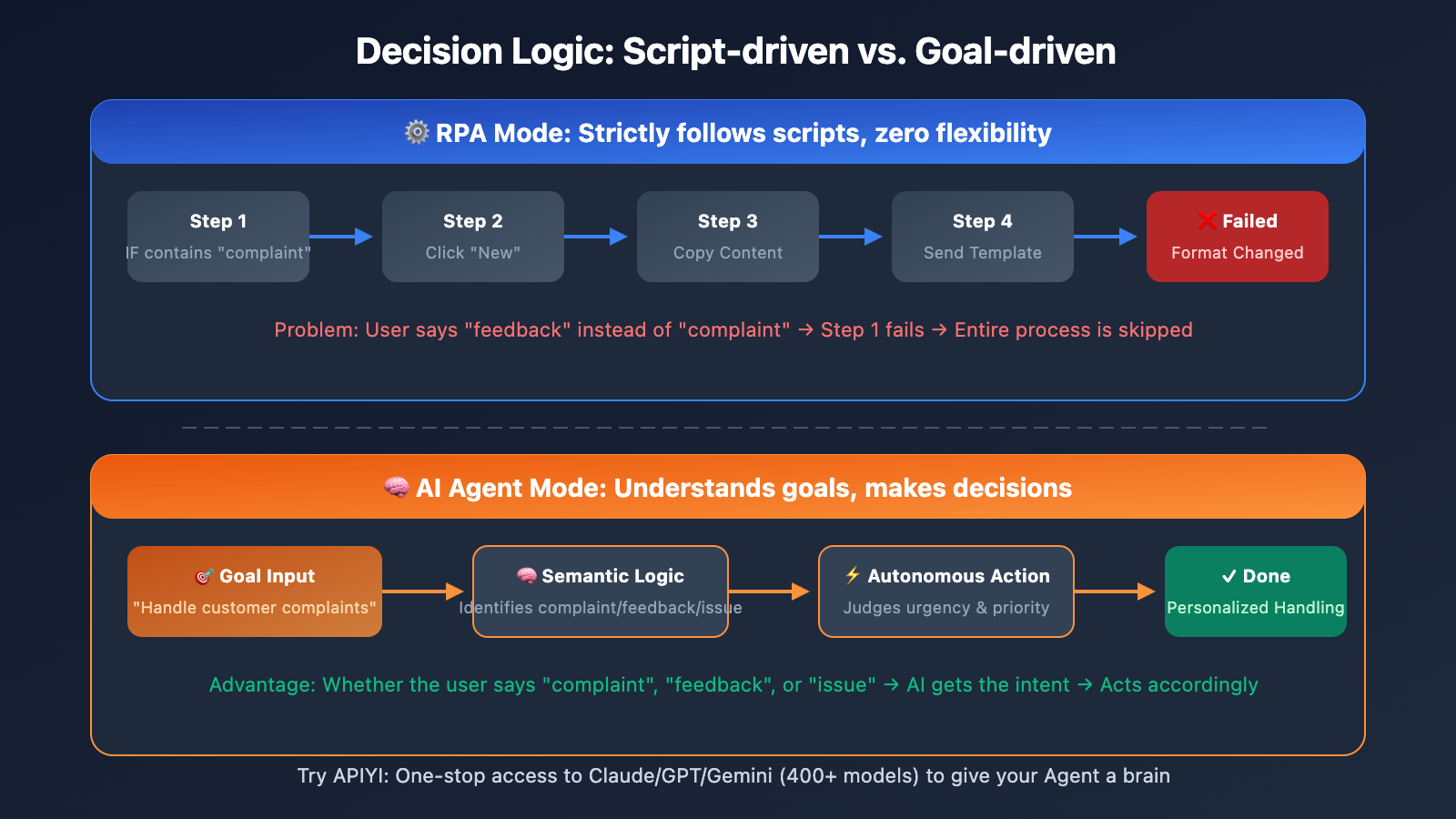 Decision Logic: Script-driven vs. Goal-driven

⚙️ RPA Mode: Strictly follows scripts, zero flexibility

Step 1
IF contains "complaint"

Step 2
Click "New"

Step 3
Copy Content

Step 4
Send Template

❌ Failed
Format Changed

Problem: User says "feedback" instead of "complaint" → Step 1 fails → Entire process is skipped

🧠 AI Agent Mode: Understands goals, makes decisions

🎯 Goal Input
"Handle customer complaints"

🧠 Semantic Logic
Identifies complaint/feedback/issue

⚡ Autonomous Action
Judges urgency & priority

✓ Done
Personalized Handling

Advantage: Whether the user says "complaint", "feedback", or "issue" → AI gets the intent → Acts accordingly

Try APIYI: One-stop access to Claude/GPT/Gemini (400+ models) to give your Agent a brain